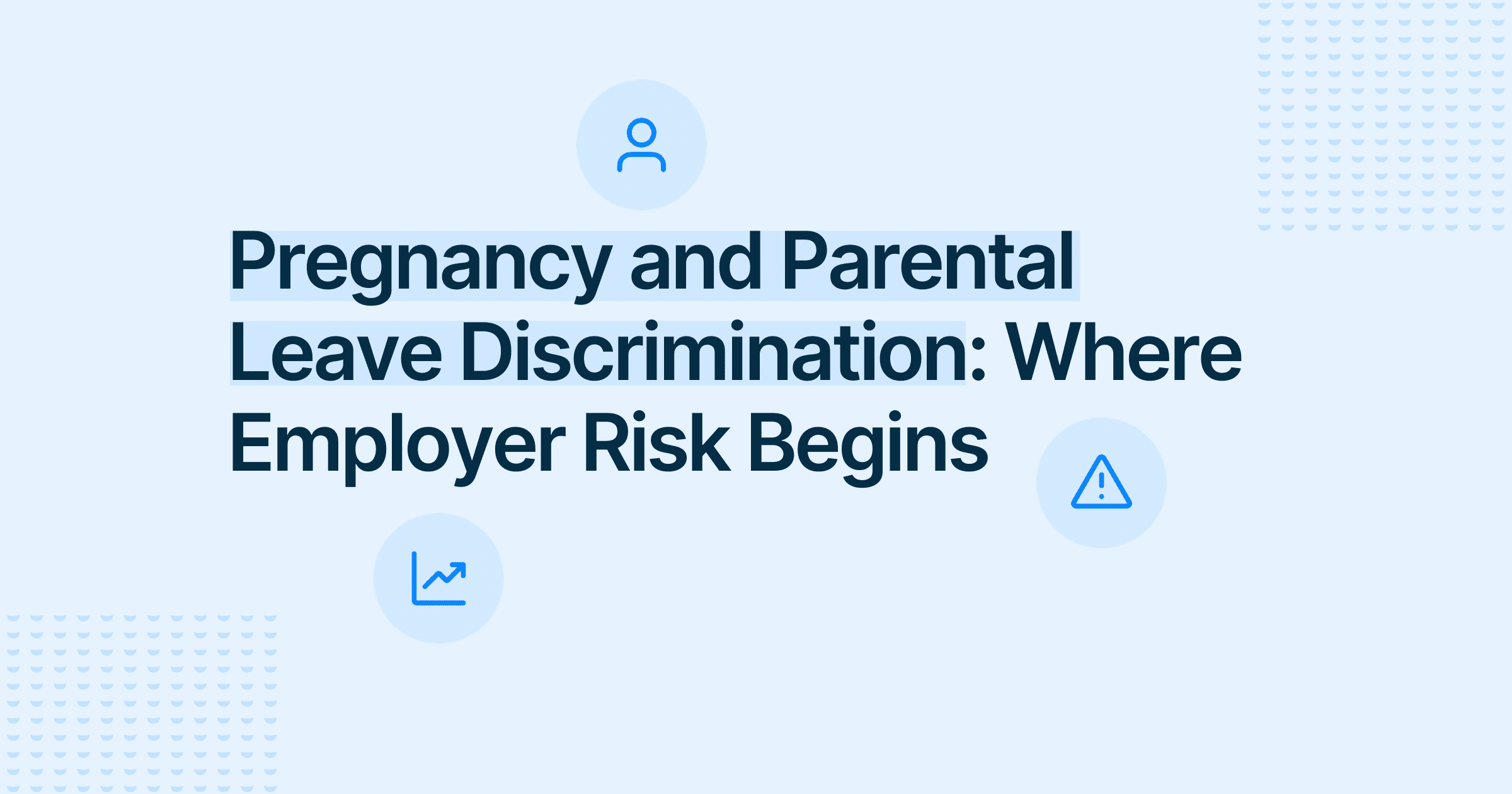 Pregnancy and Parental Leave Discrimination: Where Employer Risk Begins